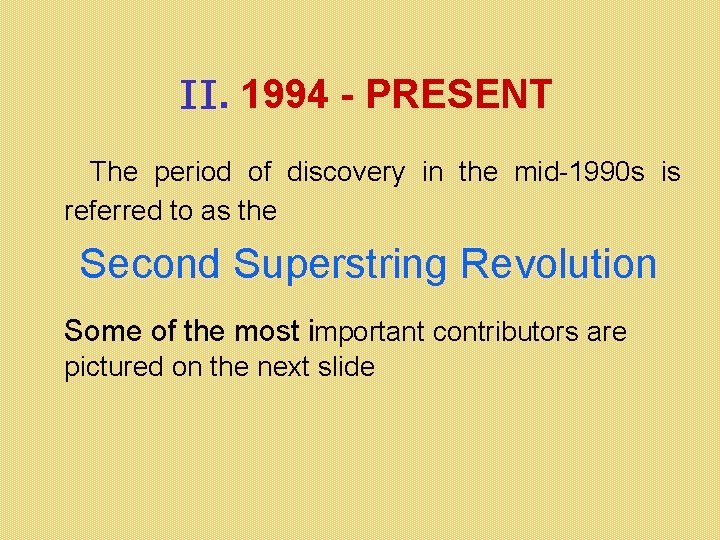 II. 1994 - PRESENT

The period of discovery in the mid-1990s is referred to as the

Second Superstring Revolution

Some of the most important contributors are pictured on the next slide